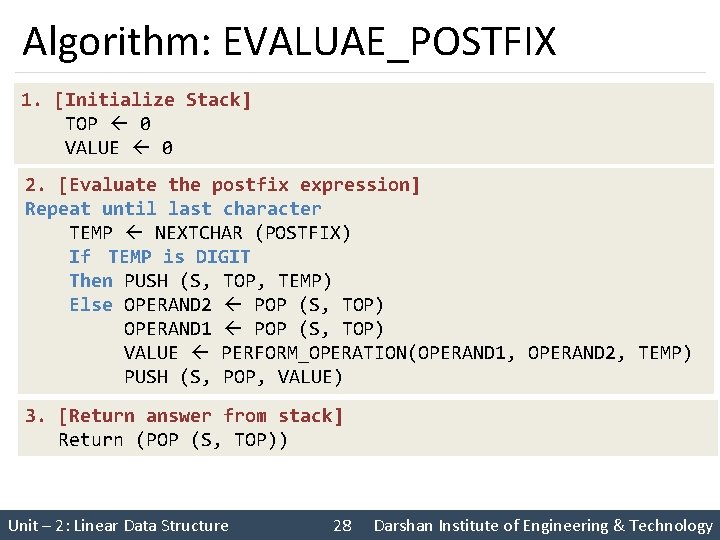 Algorithm: EVALUAE_POSTFIX

1. [Initialize Stack]
TOP ← 0
VALUE ← 0

2. [Evaluate the postfix expression]
Repeat until last character
TEMP ← NEXTCHAR (POSTFIX)
If TEMP is DIGIT
Then PUSH (S, TOP, TEMP)
Else OPERAND2 ← POP (S, TOP)
OPERAND1 ← POP (S, TOP)
VALUE ← PERFORM_OPERATION(OPERAND1, OPERAND2, TEMP)
PUSH (S, POP, VALUE)

3. [Return answer from stack]
Return (POP (S, TOP))

Unit – 2: Linear Data Structure 28 Darshan Institute of Engineering & Technology